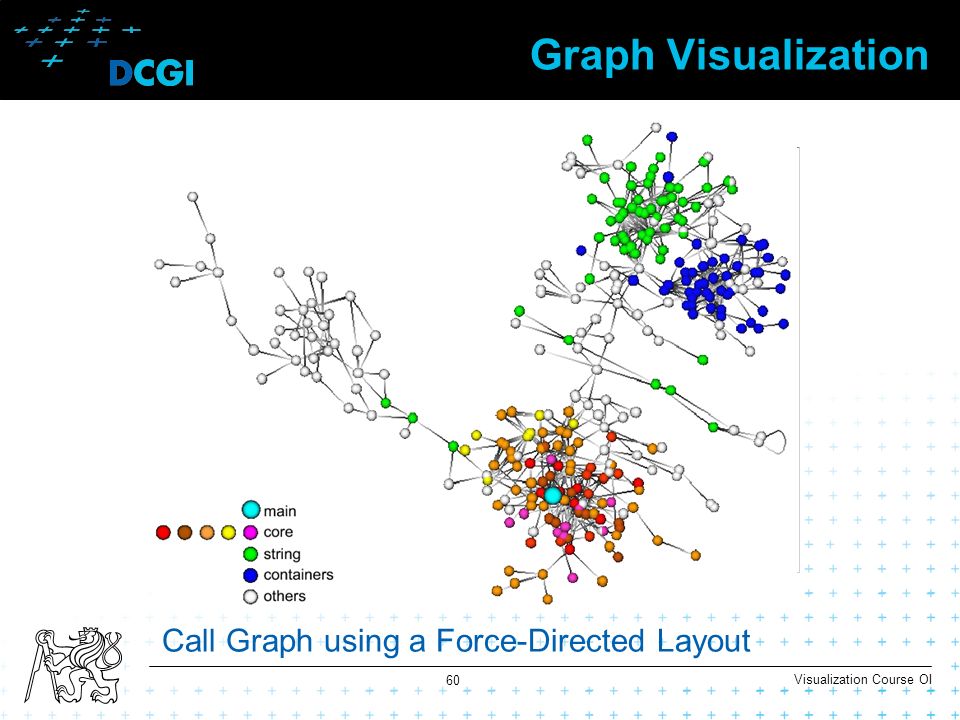 DCGI

Graph Visualization

main
core
string
containers
others

Call Graph using a Force-Directed Layout

60

Visualization Course OI